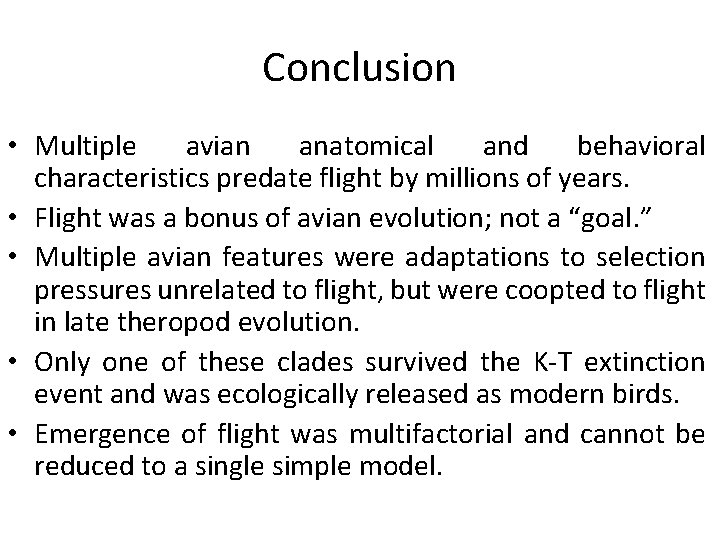 Conclusion

• Multiple avian anatomical and behavioral characteristics predate flight by millions of years.
• Flight was a bonus of avian evolution; not a “goal.”
• Multiple avian features were adaptations to selection pressures unrelated to flight, but were coopted to flight in late theropod evolution.
• Only one of these clades survived the K-T extinction event and was ecologically released as modern birds.
• Emergence of flight was multifactorial and cannot be reduced to a single simple model.